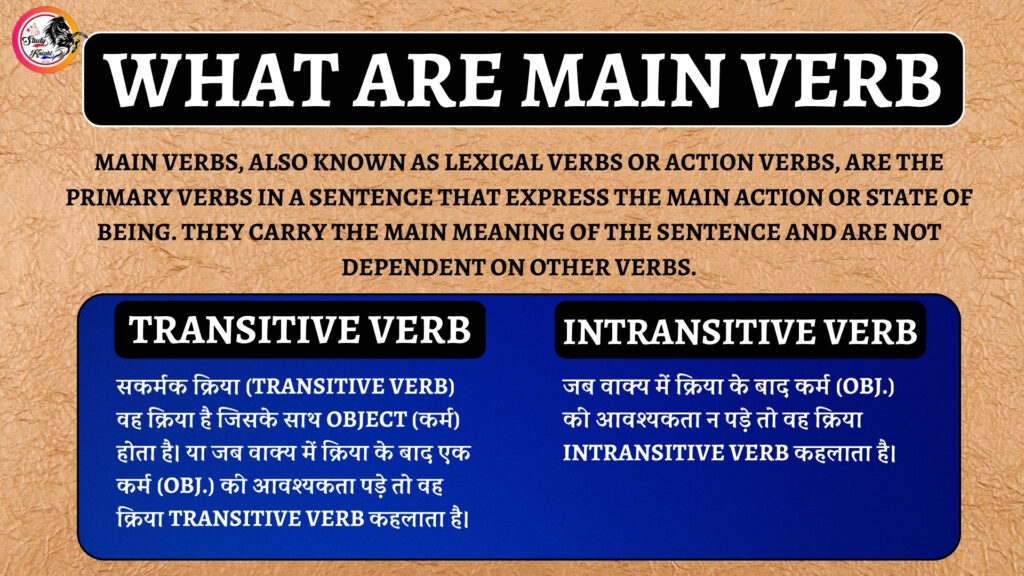 Study Knight

WHAT ARE MAIN VERB

MAIN VERBS, ALSO KNOWN AS LEXICAL VERBS OR ACTION VERBS, ARE THE PRIMARY VERBS IN A SENTENCE THAT EXPRESS THE MAIN ACTION OR STATE OF BEING. THEY CARRY THE MAIN MEANING OF THE SENTENCE AND ARE NOT DEPENDENT ON OTHER VERBS.

TRANSITIVE VERB

सकर्मक क्रिया (TRANSITIVE VERB) वह क्रिया है जिसके साथ OBJECT (कर्म) होता है। या जब वाक्य में क्रिया के बाद एक कर्म (OBJ.) की आवश्यकता पड़े तो वह क्रिया TRANSITIVE VERB कहलाता है।

INTRANSITIVE VERB

जब वाक्य में क्रिया के बाद कर्म (OBJ.) की आवश्यकता न पड़े तो वह क्रिया INTRANSITIVE VERB कहलाता है।